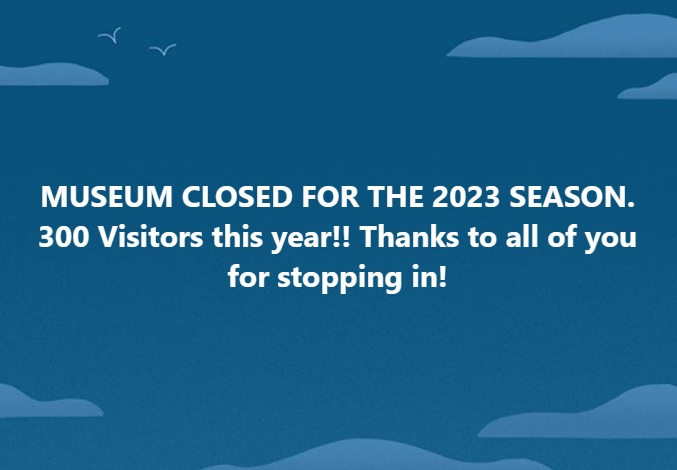 MUSEUM CLOSED FOR THE 2023 SEASON. 300 Visitors this year!! Thanks to all of you for stopping in!